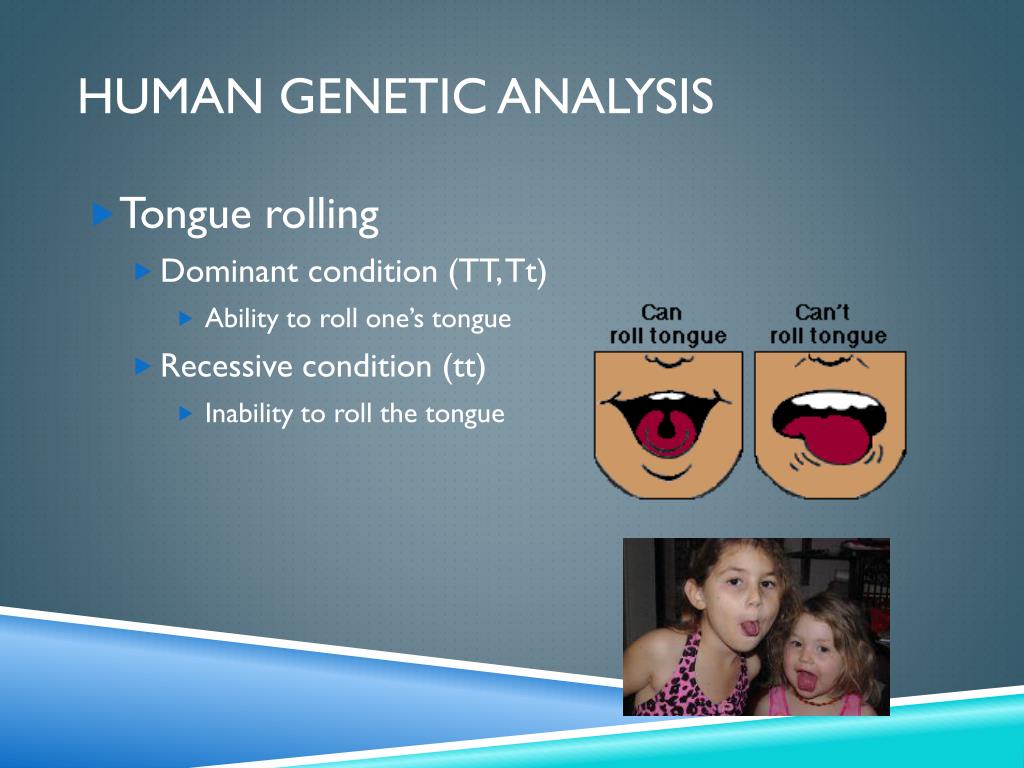 HUMAN GENETIC ANALYSIS

Tongue rolling

Dominant condition (TT, Tt)

Ability to roll one's tongue

Recessive condition (tt)

Inability to roll the tongue

Can roll tongue

Can't roll tongue